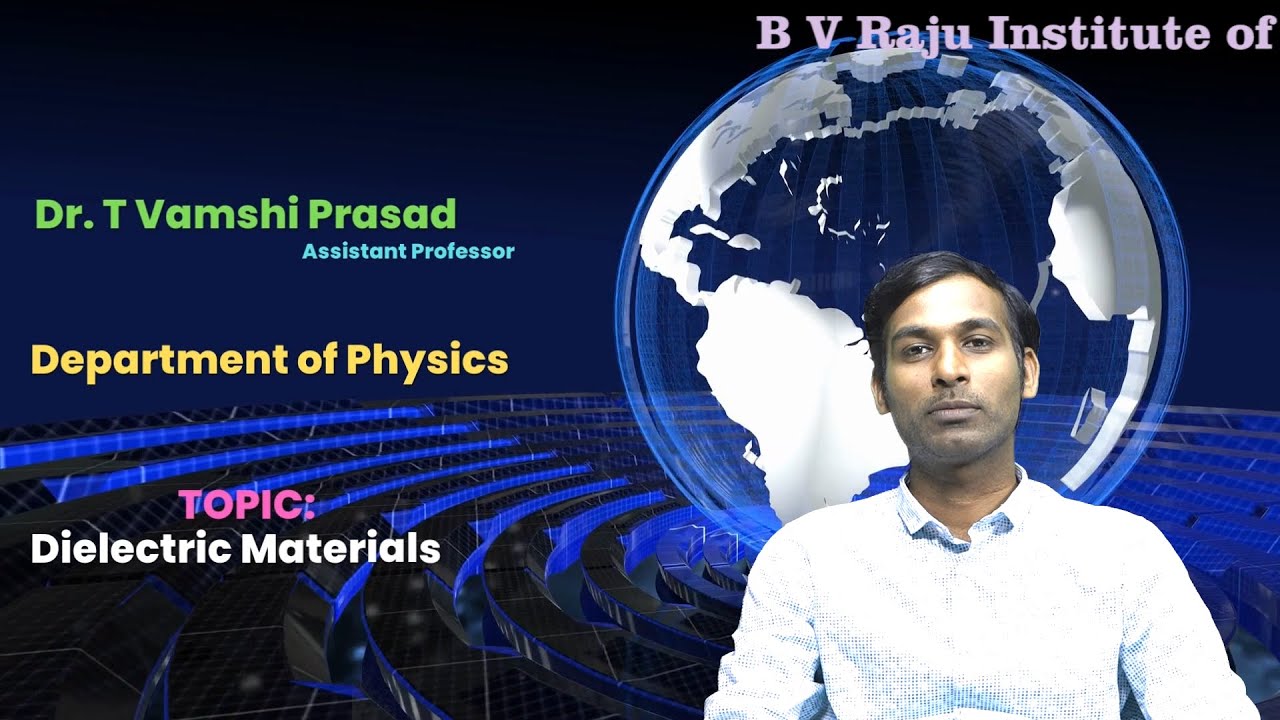 B V Raju Institute of

Dr. T Vamshi Prasad
Assistant Professor

Department of Physics

TOPIC:
Dielectric Materials